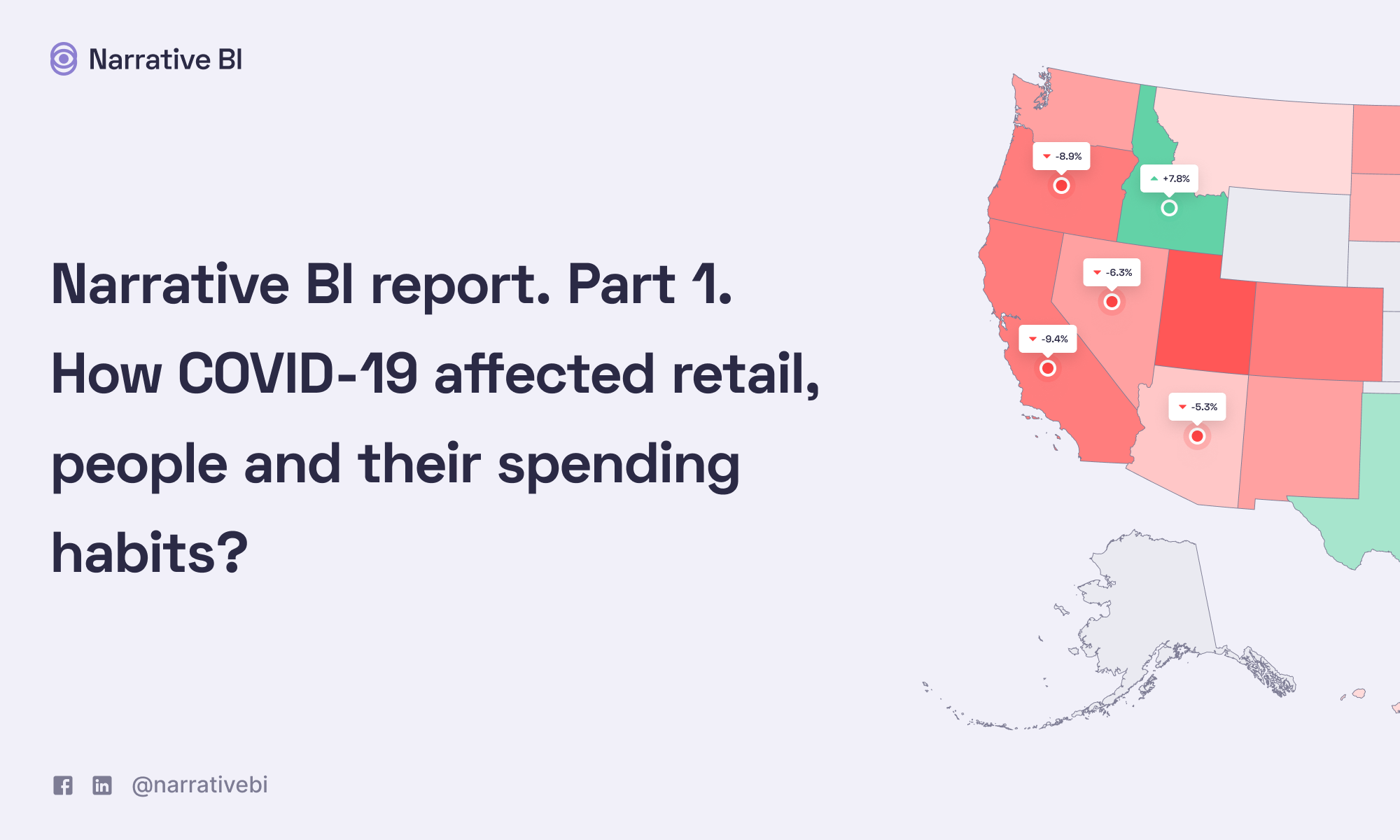 Narrative BI

Narrative BI report. Part 1. How COVID-19 affected retail, people and their spending habits?

-8.9%

+7.8%

-6.3%

-9.4%

-5.3%

@narrativebi